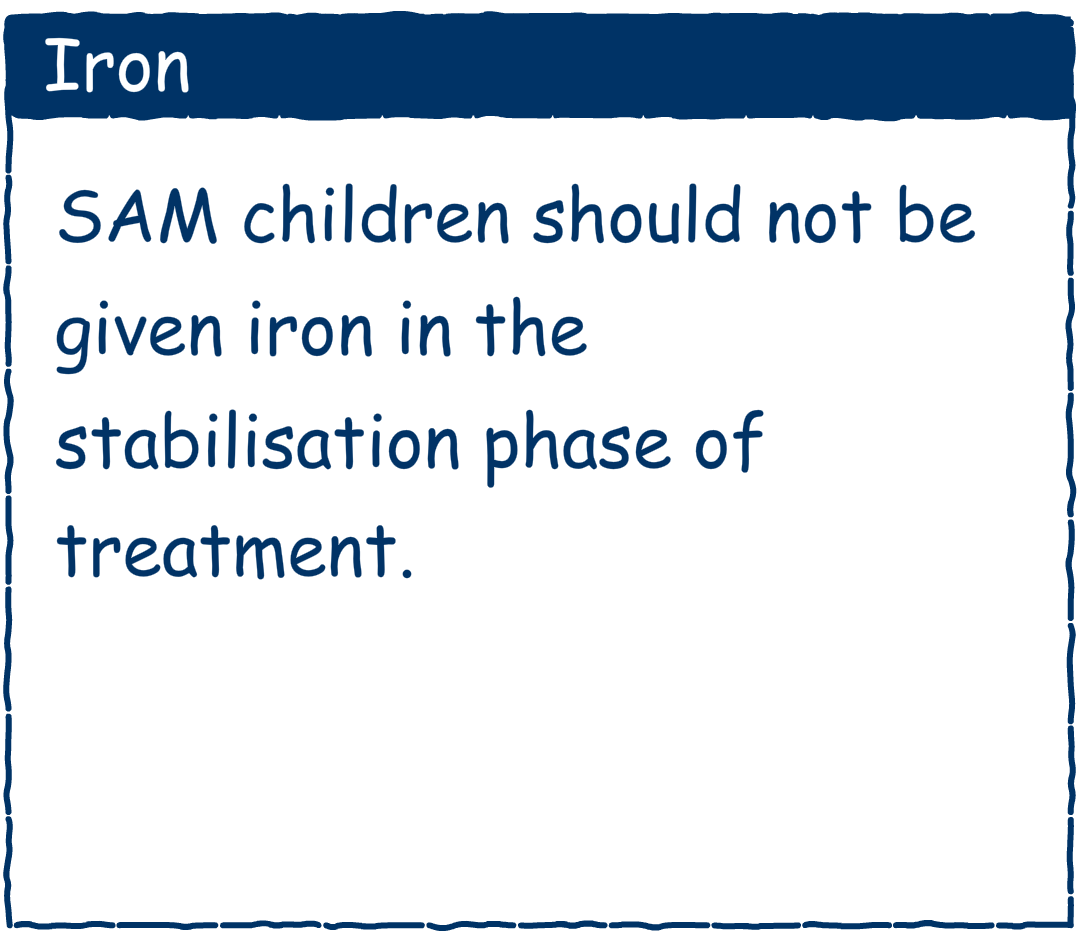 Iron

SAM children should not be given iron in the stabilisation phase of treatment.